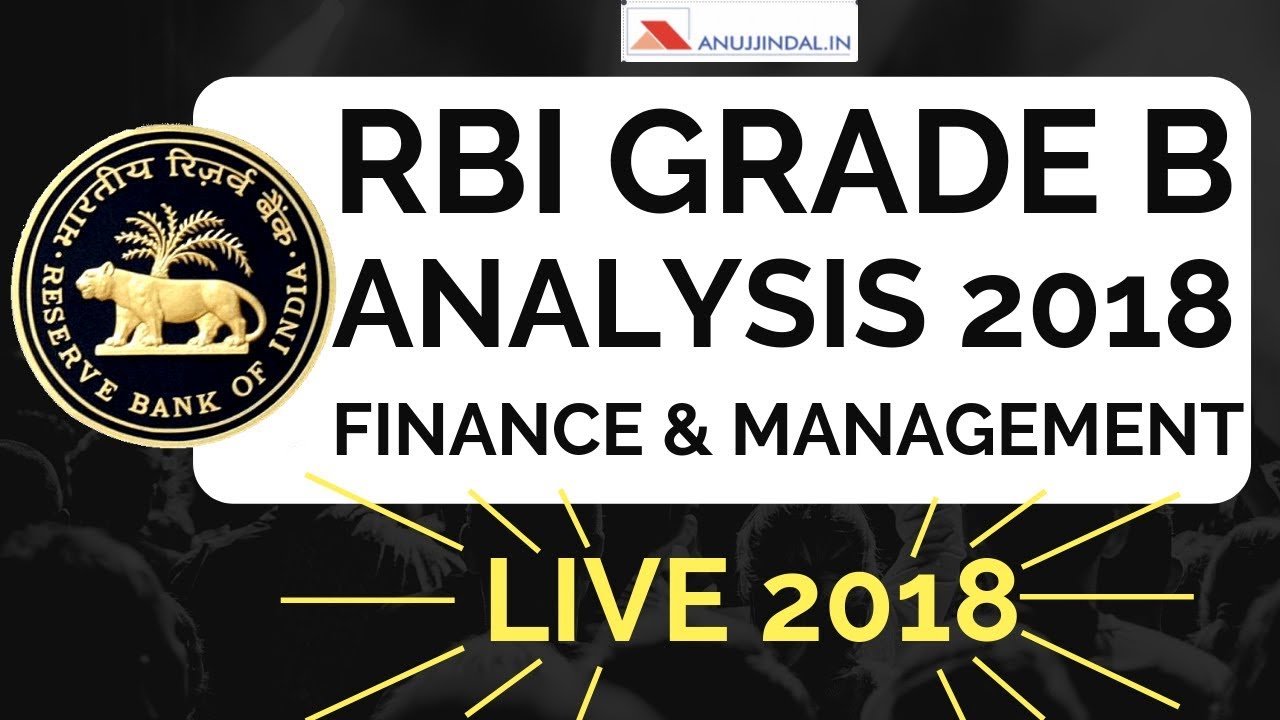 ANUJJINDAL.IN

भारतीय रिज़र्व बैंक
RESERVE BANK OF INDIA

RBI GRADE B ANALYSIS 2018
FINANCE & MANAGEMENT

LIVE 2018